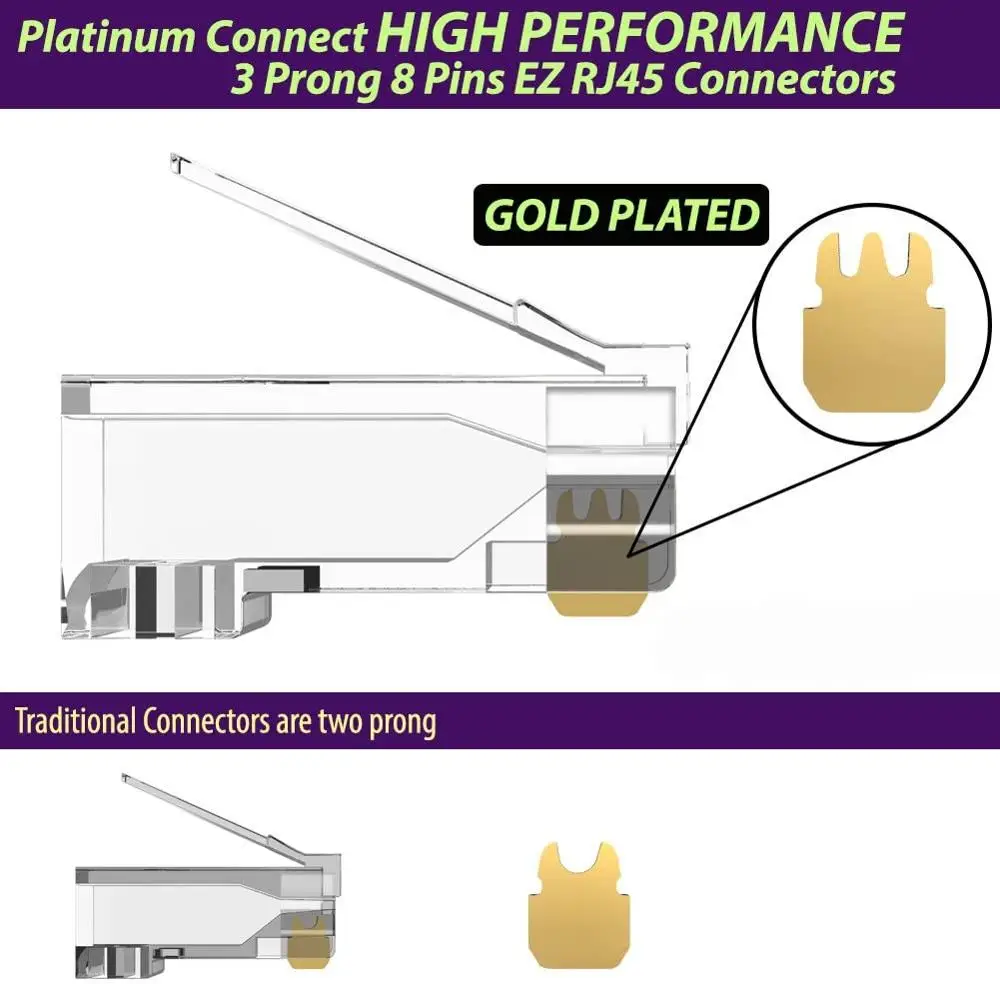 Platinum Connect HIGH PERFORMANCE
3 Prong 8 Pins EZ RJ45 Connectors

GOLD PLATED

Traditional Connectors are two prong